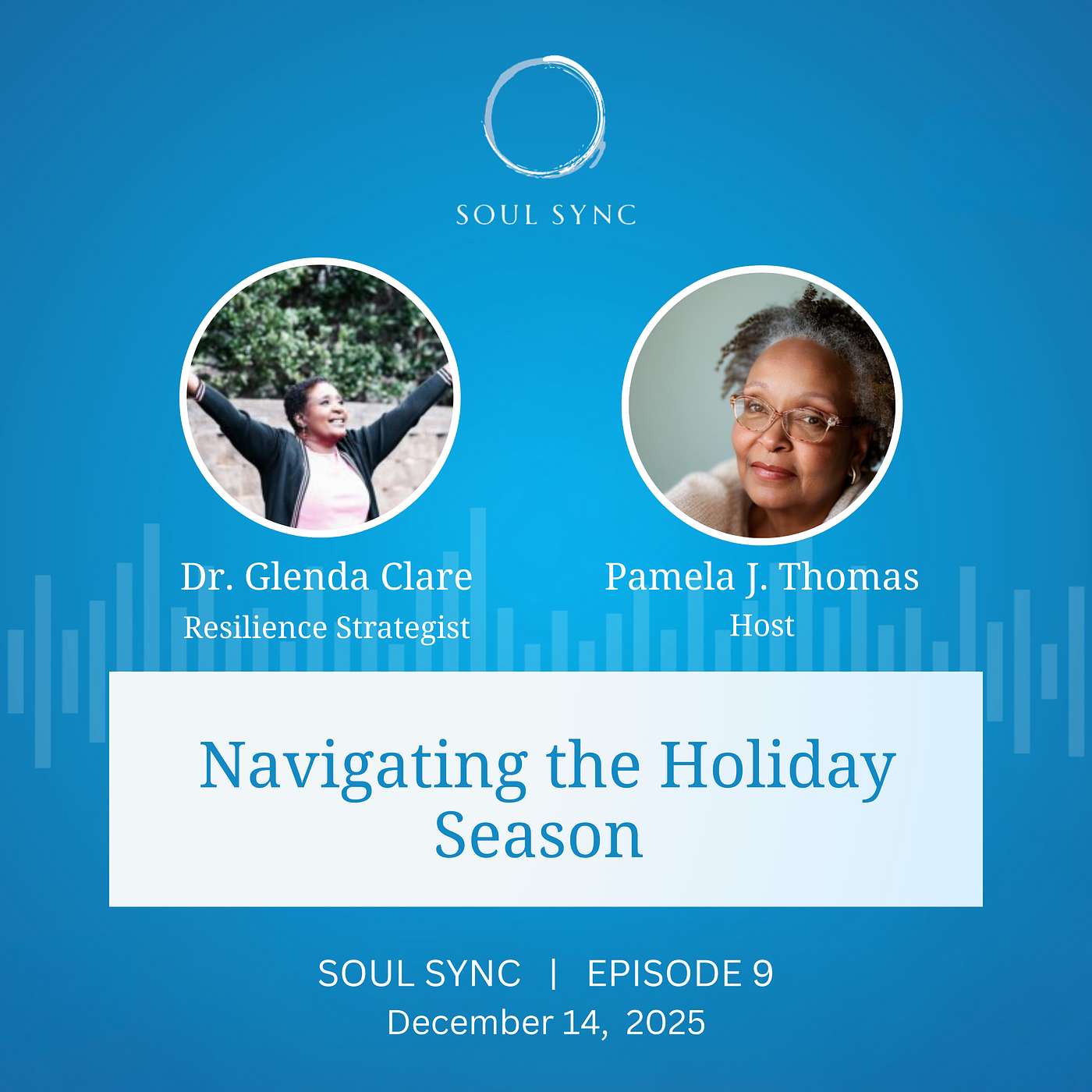 SOUL SYNC

Dr. Glenda Clare
Resilience Strategist

Pamela J. Thomas
Host

Navigating the Holiday Season

SOUL SYNC | EPISODE 9
December 14, 2025